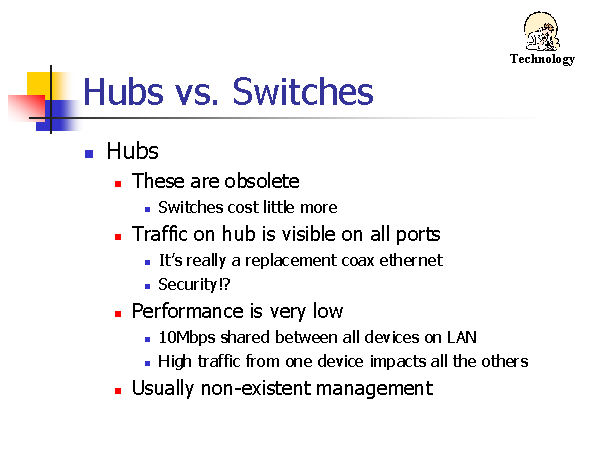 Technology

Hubs vs. Switches

- Hubs
  - These are obsolete
    - Switches cost little more
  - Traffic on hub is visible on all ports
    - It's really a replacement coax ethernet
    - Security!?
  - Performance is very low
    - 10Mbps shared between all devices on LAN
    - High traffic from one device impacts all the others
  - Usually non-existent management